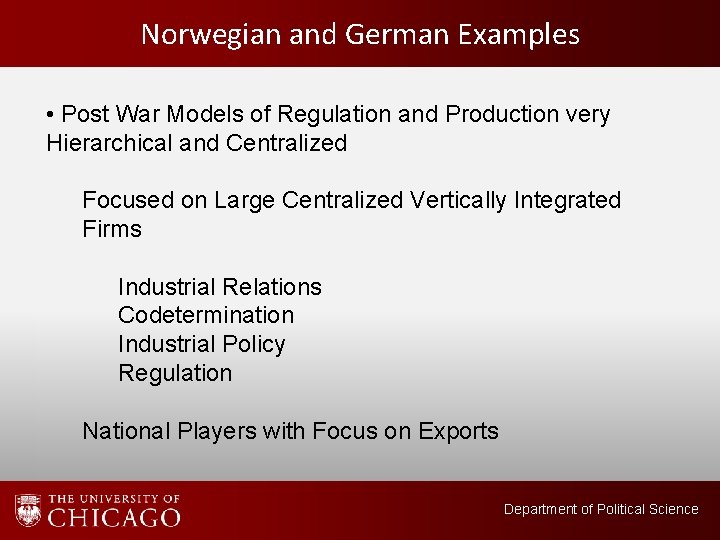 Norwegian and German Examples

• Post War Models of Regulation and Production very Hierarchical and Centralized

Focused on Large Centralized Vertically Integrated Firms

Industrial Relations
Codetermination
Industrial Policy
Regulation

National Players with Focus on Exports

THE UNIVERSITY OF
CHICAGO

Department of Political Science